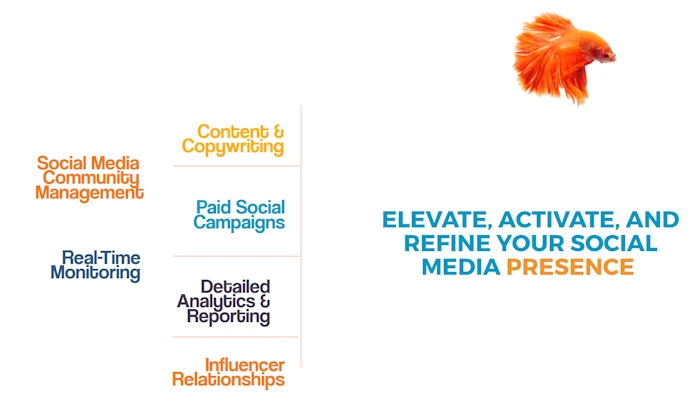 Social Media Community Management

Real-Time Monitoring

Content & Copywriting

Paid Social Campaigns

Detailed Analytics & Reporting

Influencer Relationships

ELEVATE, ACTIVATE, AND REFINE YOUR SOCIAL MEDIA PRESENCE